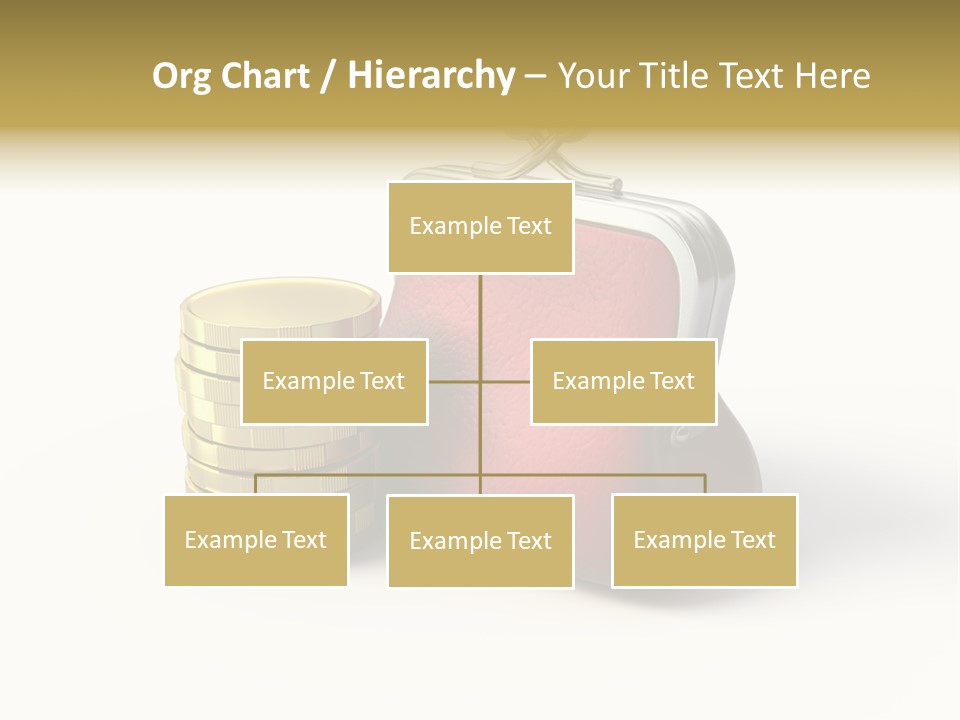 Org Chart / Hierarchy – Your Title Text Here

Example Text

Example Text

Example Text

Example Text

Example Text

Example Text